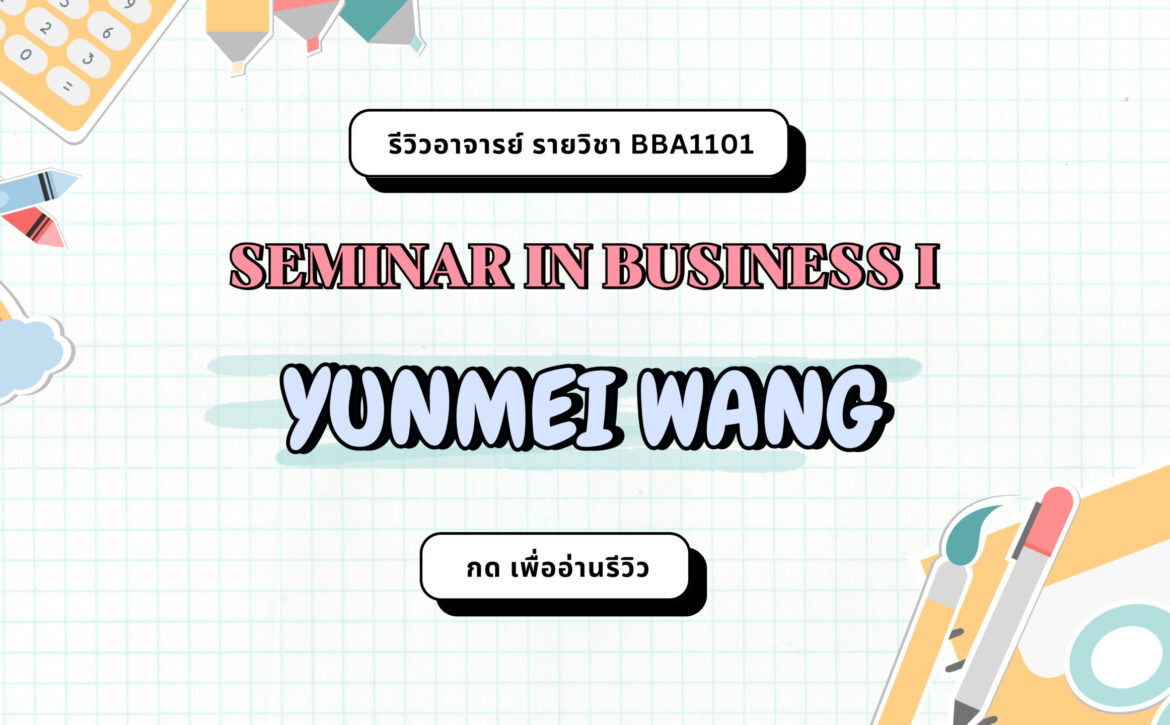 รีวิวอาจารย์ รายวิชา BBA1101

SEMINAR IN BUSINESS I

YUNMEI WANG

กด เพื่ออ่านรีวิว